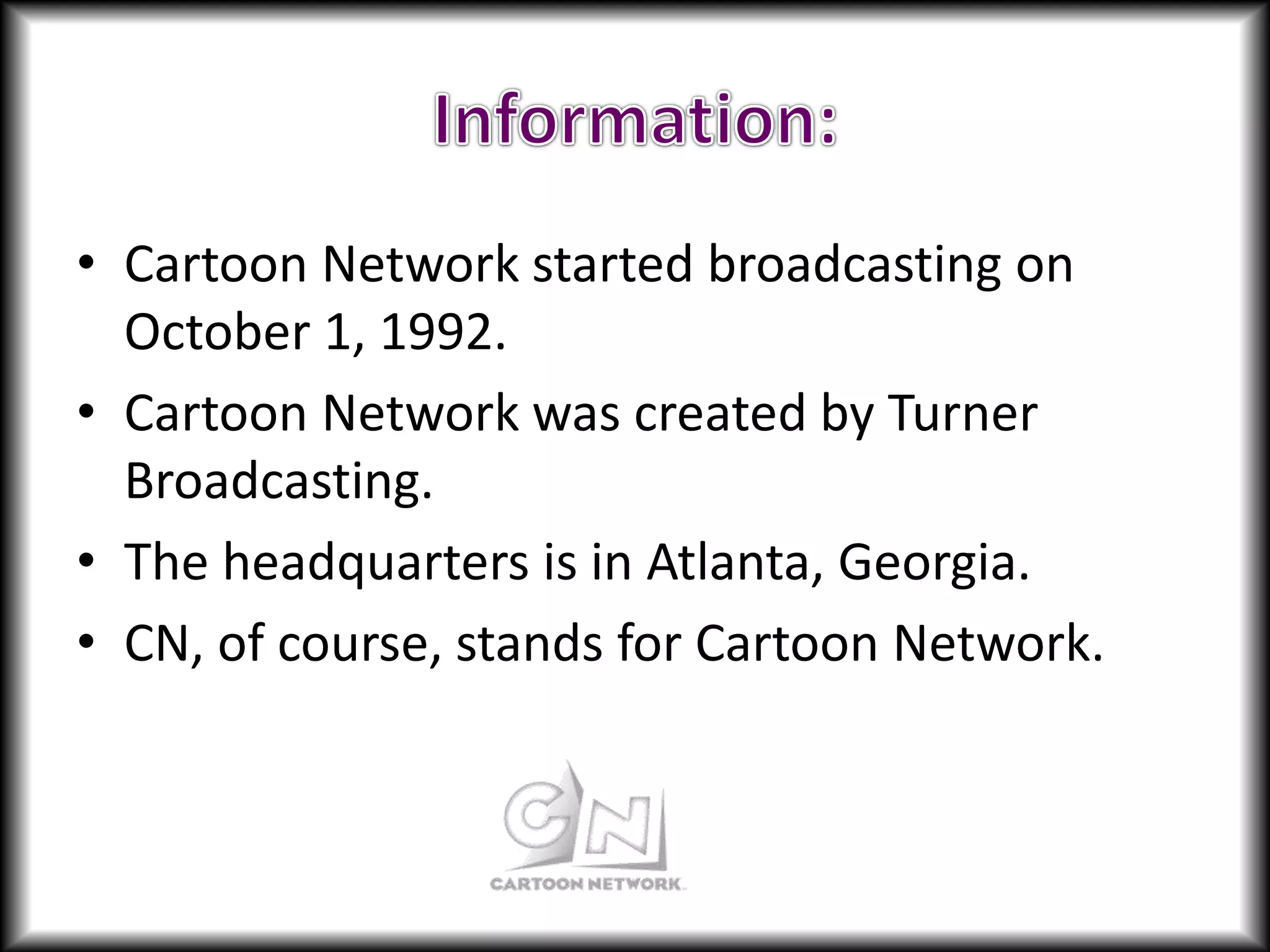 Information:

• Cartoon Network started broadcasting on October 1, 1992.

• Cartoon Network was created by Turner Broadcasting.

• The headquarters is in Atlanta, Georgia.

• CN, of course, stands for Cartoon Network.

CN
CARTOON NETWORK.